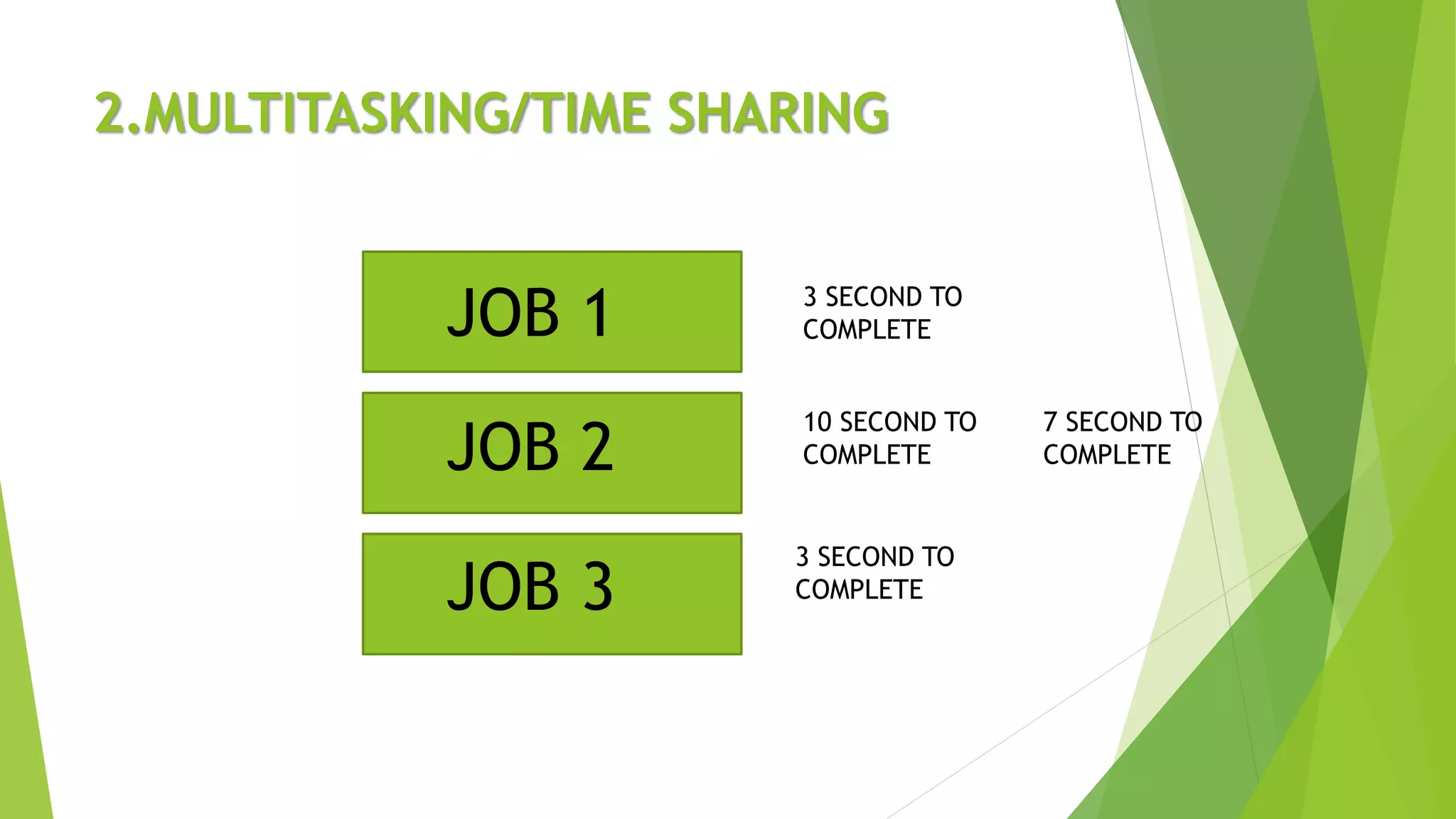 2.MULTITASKING/TIME SHARING

JOB 1

3 SECOND TO COMPLETE

JOB 2

10 SECOND TO COMPLETE

7 SECOND TO COMPLETE

JOB 3

3 SECOND TO COMPLETE